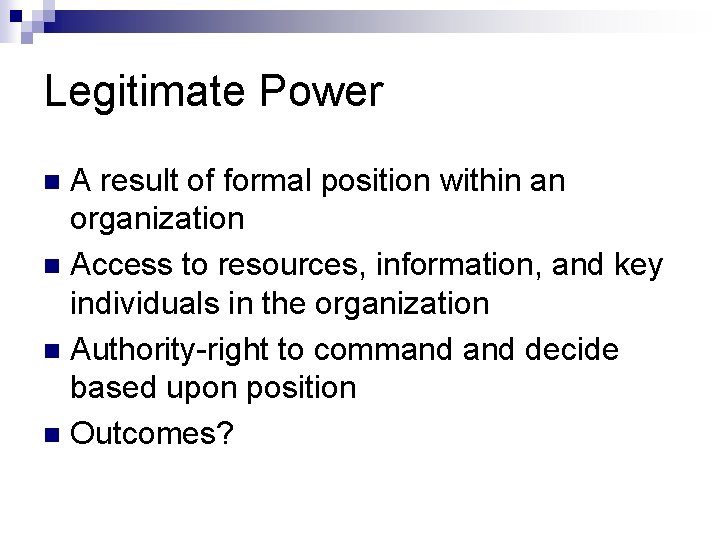 Legitimate Power

- A result of formal position within an organization
- Access to resources, information, and key individuals in the organization
- Authority-right to command and decide based upon position
- Outcomes?